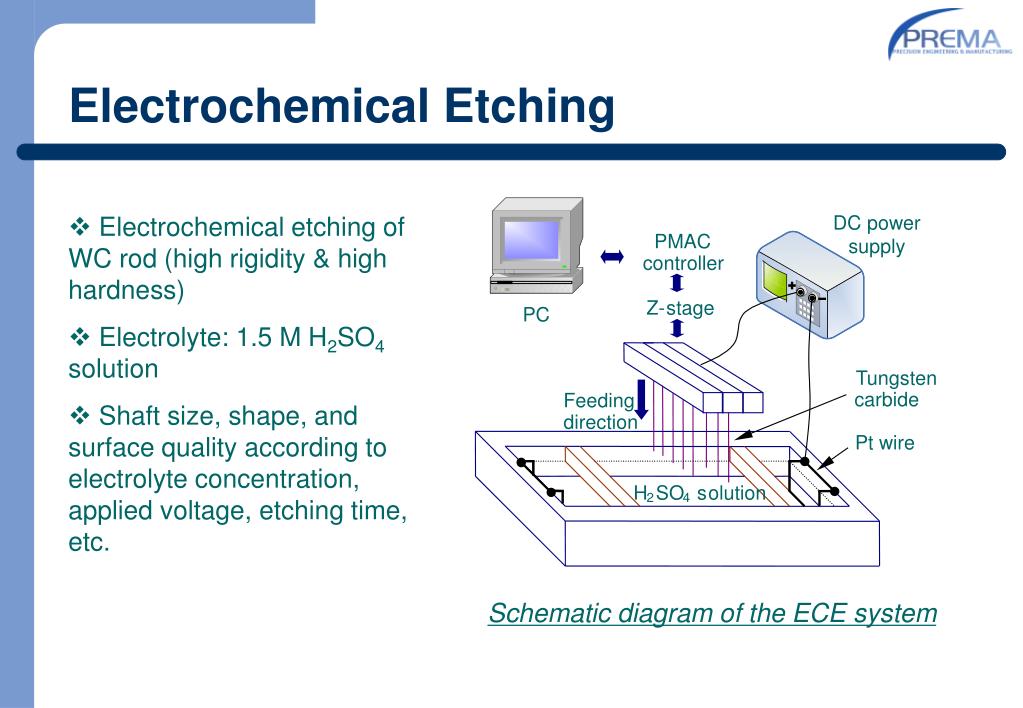 PREMA
PRECISION ENGINEERING & MANUFACTURING

Electrochemical Etching

❖ Electrochemical etching of WC rod (high rigidity & high hardness)

❖ Electrolyte: 1.5 M $H_2SO_4$ solution

❖ Shaft size, shape, and surface quality according to electrolyte concentration, applied voltage, etching time, etc.

PC

PMAC controller

Z-stage

DC power supply

Feeding direction

Tungsten carbide

Pt wire

$H_2SO_4$ solution

Schematic diagram of the ECE system